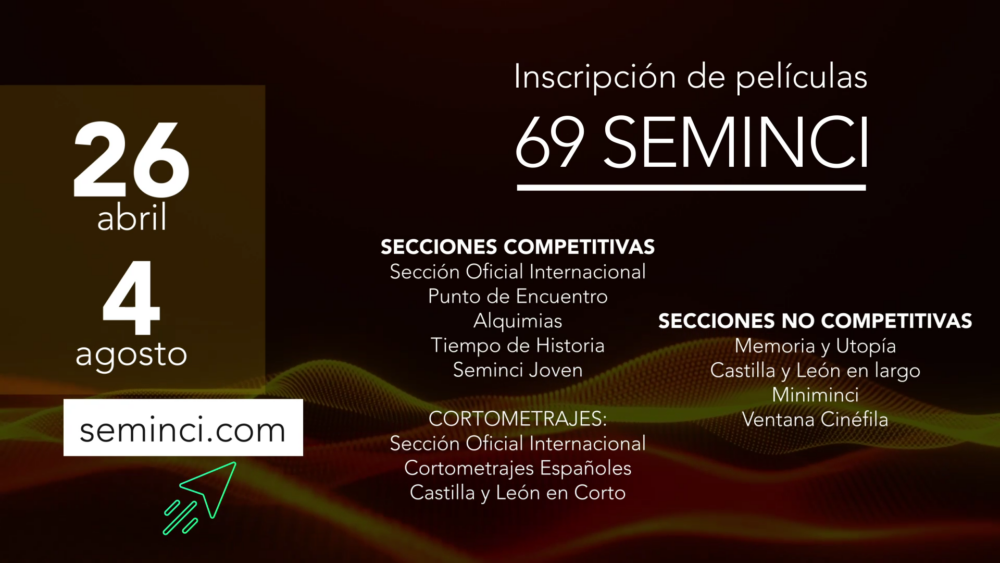 26
abril
4
agosto

seminci.com

Inscripción de películas
69 SEMINCI

SECCIONES COMPETITIVAS
Sección Oficial Internacional
Punto de Encuentro
Alquimias
Tiempo de Historia
Seminci Joven

CORTOMETRAJES:
Sección Oficial Internacional
Cortometrajes Españoles
Castilla y León en Corto

SECCIONES NO COMPETITIVAS
Memoria y Utopía
Castilla y León en largo
Miniminci
Ventana Cinéfila